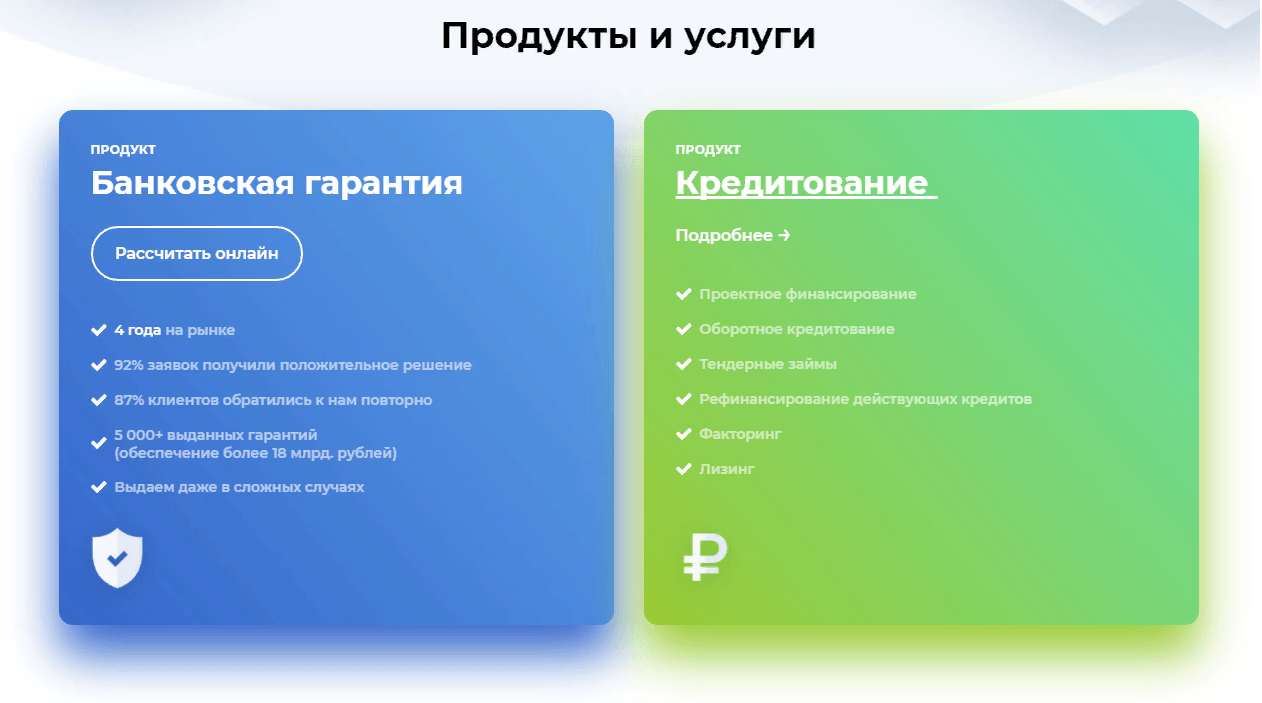 Продукты и услуги

ПРОДУКТ

Банковская гарантия

Рассчитать онлайн

4 года на рынке

92% заявок получили положительное решение

87% клиентов обратились к нам повторно

5 000+ выданных гарантий (обеспечение более 18 млрд. рублей)

Выдаем даже в сложных случаях

ПРОДУКТ

Кредитование

Подробнее →

Проектное финансирование

Оборотное кредитование

Тендерные займы

Рефинансирование действующих кредитов

Факторинг

Лизинг

₽